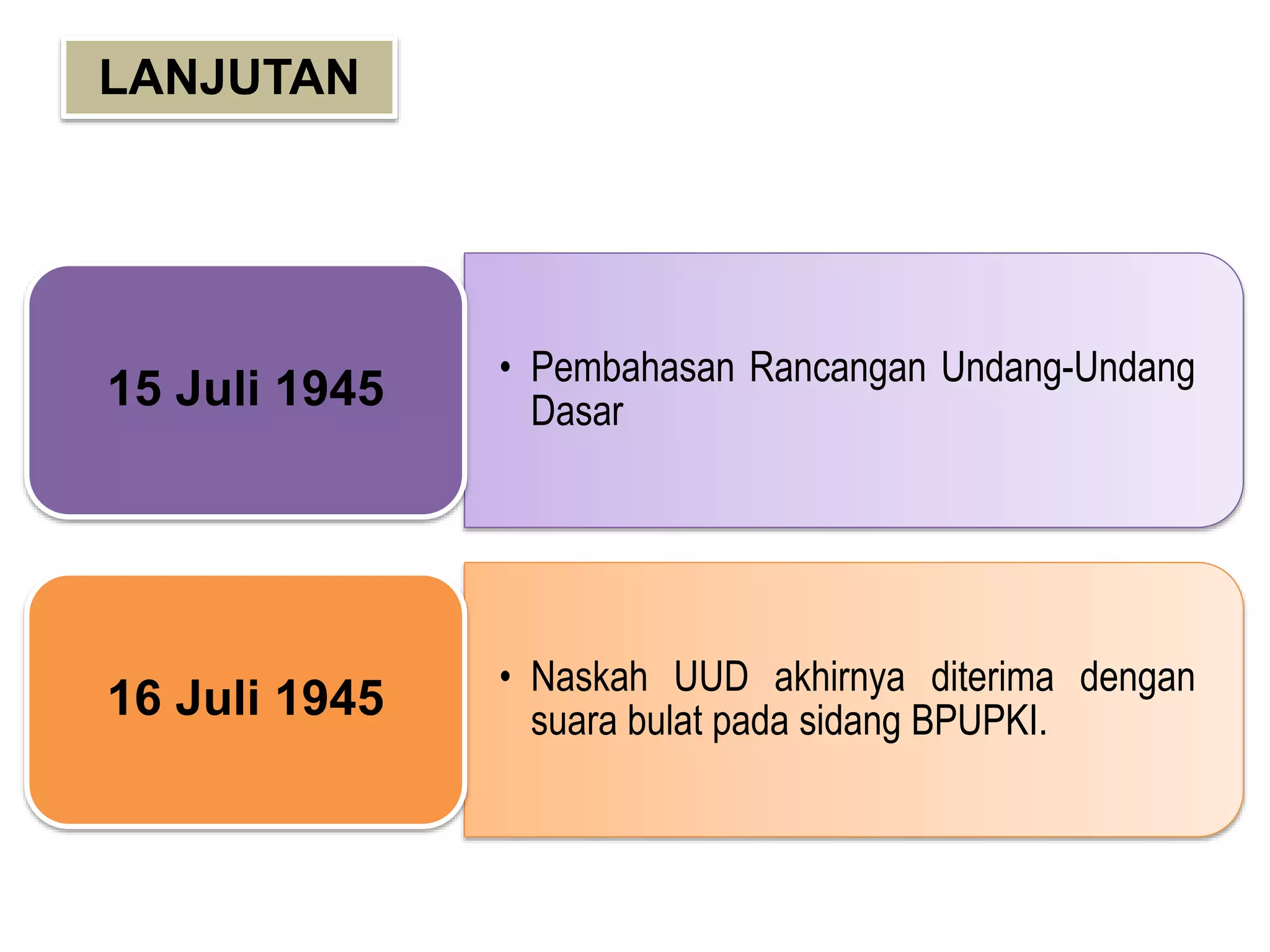 LANJUTAN

15 Juli 1945

• Pembahasan Rancangan Undang-Undang Dasar

16 Juli 1945

• Naskah UUD akhirnya diterima dengan suara bulat pada sidang BPUPKI.